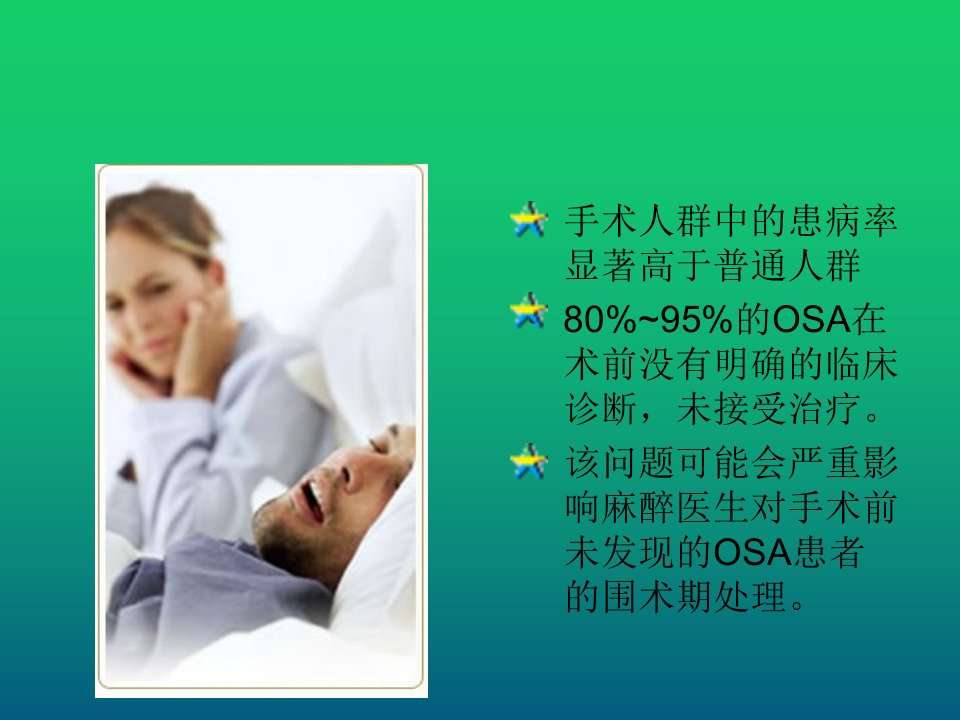 手术人群中的患病率显著高于普通人群

80%~95%的OSA在术前没有明确的临床诊断，未接受治疗。

该问题可能会严重影响麻醉医生对手术前未发现的OSA患者的围术期处理。